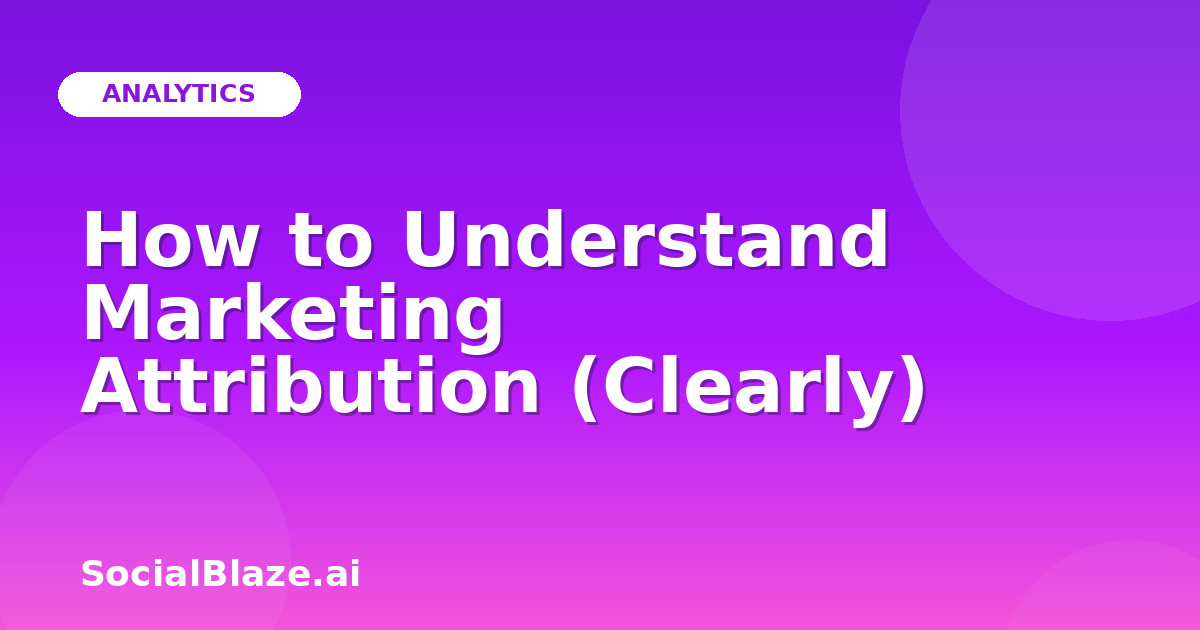 ANALYTICS

How to Understand Marketing Attribution (Clearly)

SocialBlaze.ai